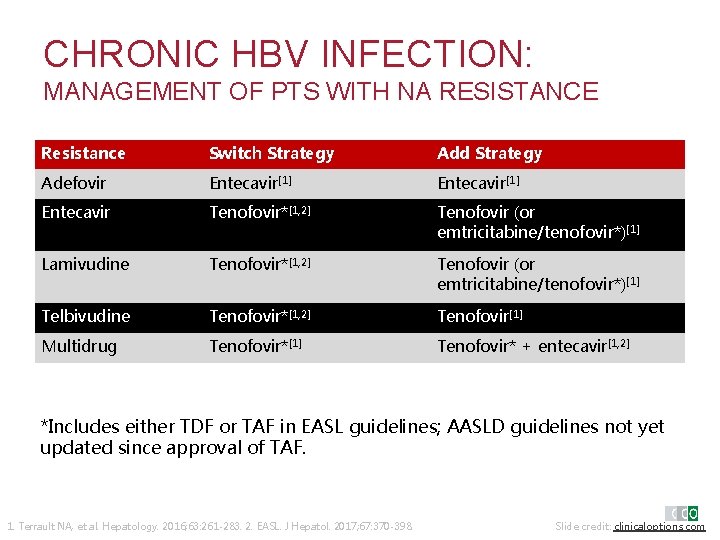 CHRONIC HBV INFECTION:
MANAGEMENT OF PTS WITH NA RESISTANCE

| Resistance | Switch Strategy | Add Strategy |
|---|---|---|
| Adefovir | Entecavir$^{[1]}$ | Entecavir$^{[1]}$ |
| Entecavir | Tenofovir*$^{[1,2]}$ | Tenofovir (or emtricitabine/tenofovir*)$^{[1]}$ |
| Lamivudine | Tenofovir*$^{[1,2]}$ | Tenofovir (or emtricitabine/tenofovir*)$^{[1]}$ |
| Telbivudine | Tenofovir*$^{[1,2]}$ | Tenofovir$^{[1]}$ |
| Multidrug | Tenofovir*$^{[1]}$ | Tenofovir* + entecavir$^{[1,2]}$ |

*Includes either TDF or TAF in EASL guidelines; AASLD guidelines not yet updated since approval of TAF.

1. Terrault NA, et al. Hepatology. 2016;63:261-283. 2. EASL. J Hepatol. 2017;67:370-398.

CCO

Slide credit: clinicaloptions.com